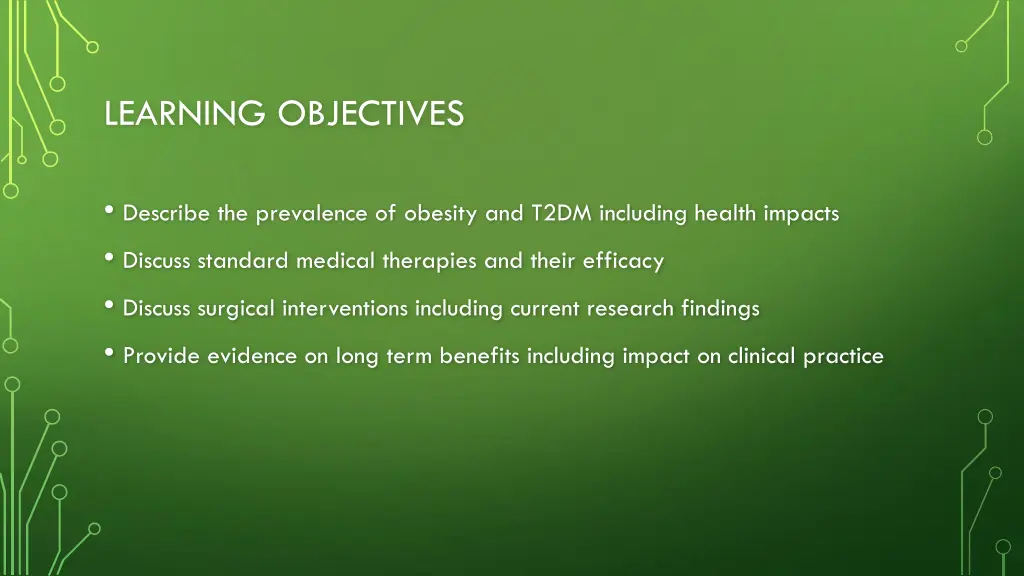 LEARNING OBJECTIVES

• Describe the prevalence of obesity and T2DM including health impacts

• Discuss standard medical therapies and their efficacy

• Discuss surgical interventions including current research findings

• Provide evidence on long term benefits including impact on clinical practice